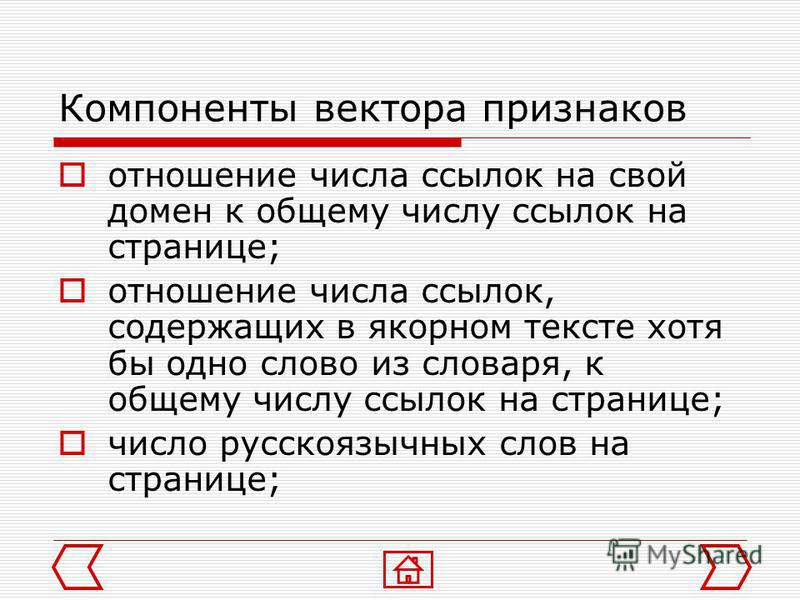 Компоненты вектора признаков

отношение числа ссылок на свой домен к общему числу ссылок на странице;

отношение числа ссылок, содержащих в якорном тексте хотя бы одно слово из словаря, к общему числу ссылок на странице;

число русскоязычных слов на странице;

MyShared